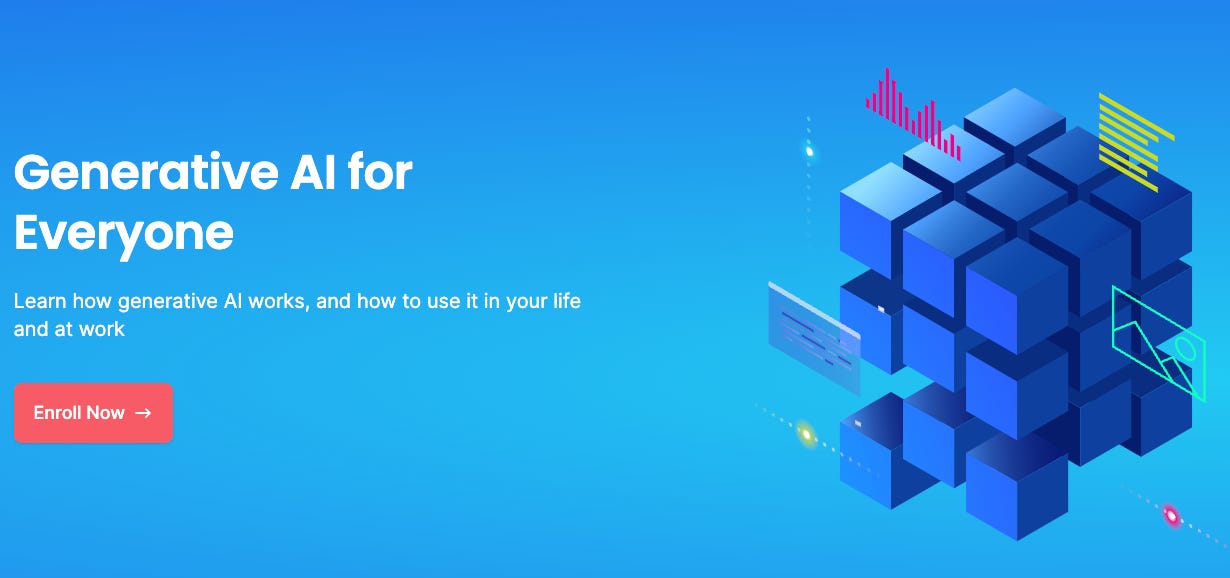 Generative AI for Everyone

Learn how generative AI works, and how to use it in your life and at work

Enroll Now →